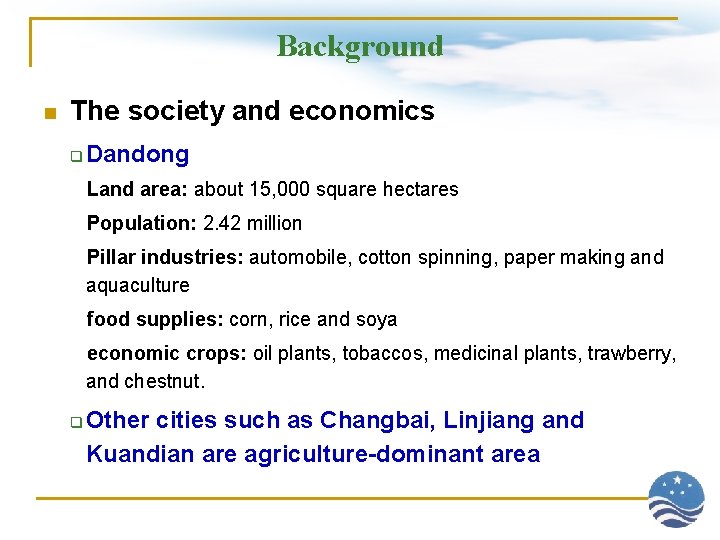 Background

The society and economics

Dandong

Land area: about 15,000 square hectares

Population: 2.42 million

Pillar industries: automobile, cotton spinning, paper making and aquaculture

food supplies: corn, rice and soya

economic crops: oil plants, tobaccos, medicinal plants, trawberry, and chestnut.

Other cities such as Changbai, Linjiang and Kuandian are agriculture-dominant area